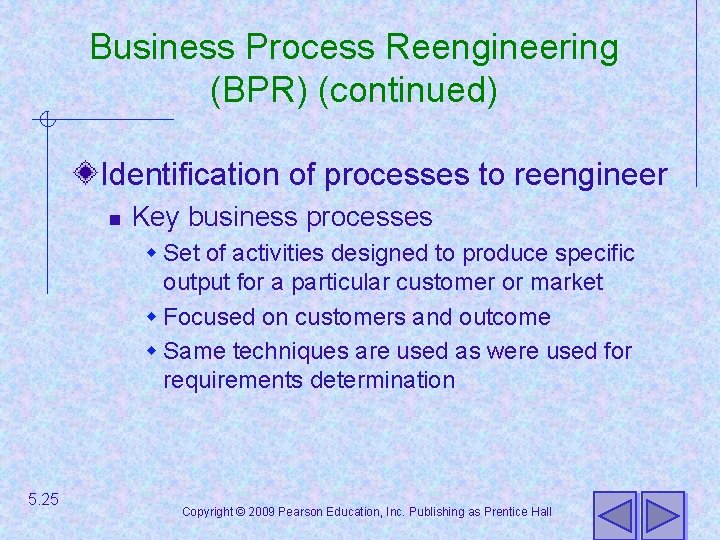 Business Process Reengineering (BPR) (continued)

Identification of processes to reengineer

Key business processes

Set of activities designed to produce specific output for a particular customer or market

Focused on customers and outcome

Same techniques are used as were used for requirements determination

5.25

Copyright © 2009 Pearson Education, Inc. Publishing as Prentice Hall